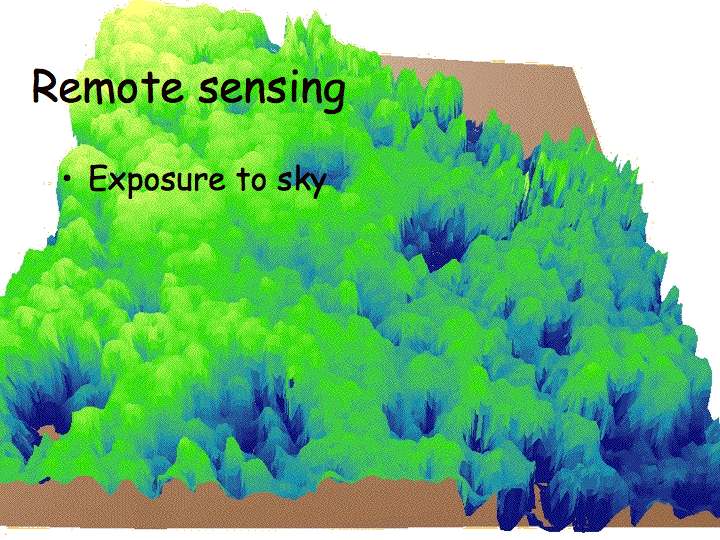 Remote sensing

• Exposure to sky